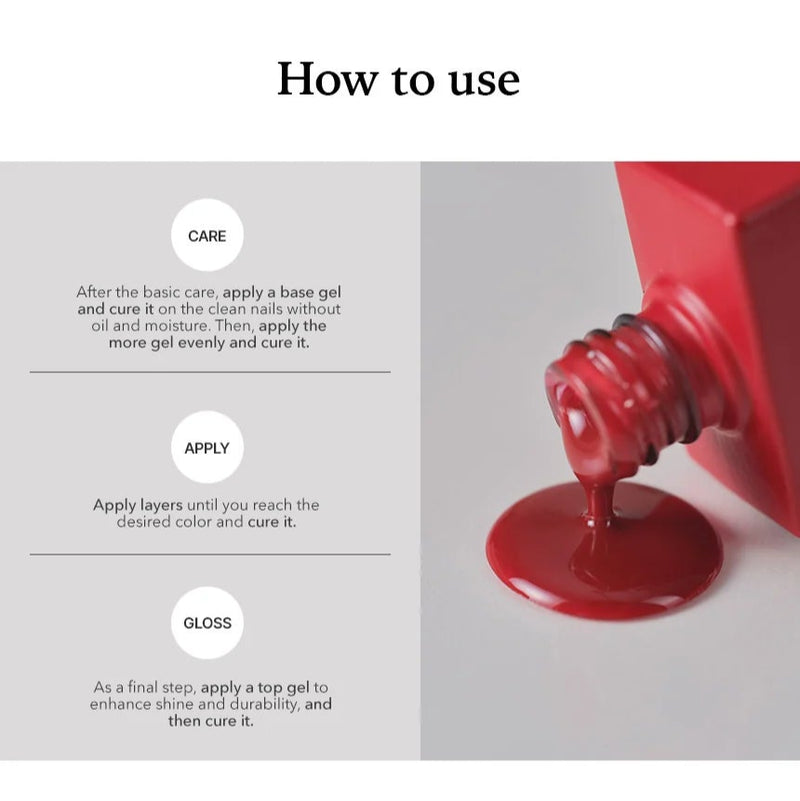 How to use

CARE

After the basic care, apply a base gel and cure it on the clean nails without oil and moisture. Then, apply the more gel evenly and cure it.

APPLY

Apply layers until you reach the desired color and cure it.

GLOSS

As a final step, apply a top gel to enhance shine and durability, and then cure it.